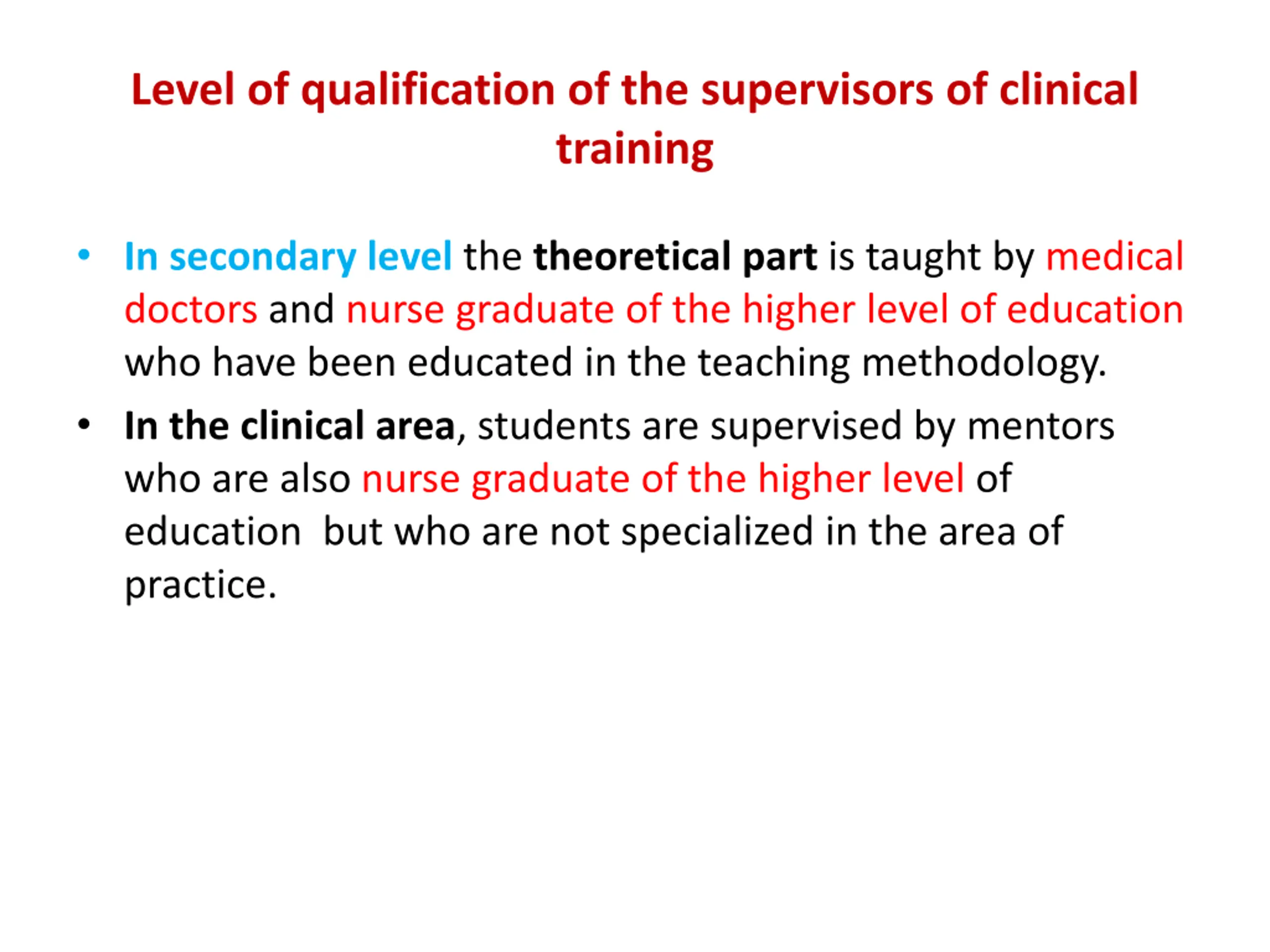 Level of qualification of the supervisors of clinical training

• In secondary level the theoretical part is taught by medical doctors and nurse graduate of the higher level of education who have been educated in the teaching methodology.

• In the clinical area, students are supervised by mentors who are also nurse graduate of the higher level of education but who are not specialized in the area of practice.